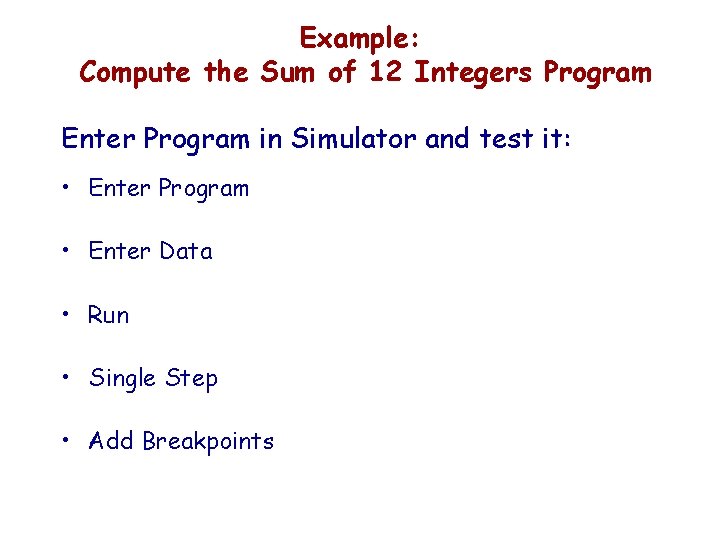 Example:
Compute the Sum of 12 Integers Program

Enter Program in Simulator and test it:

• Enter Program

• Enter Data

• Run

• Single Step

• Add Breakpoints